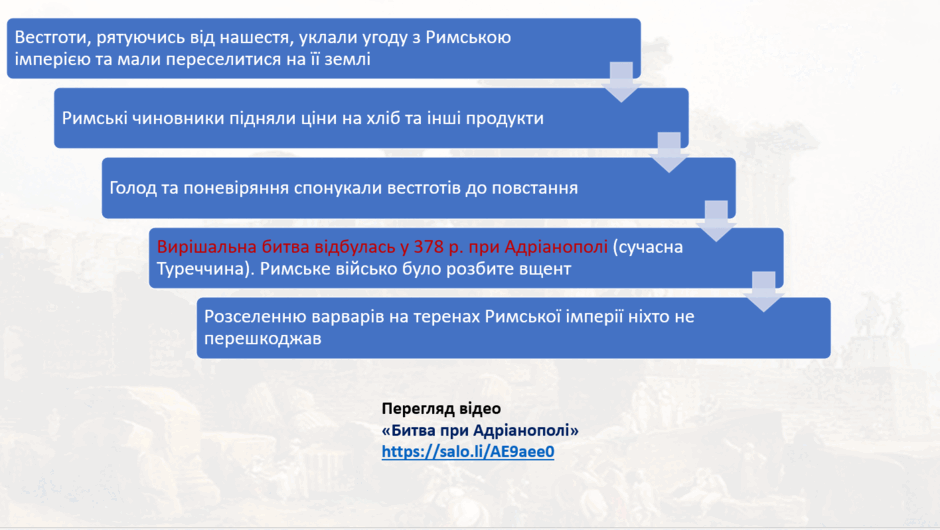 Вестготи, рятуючись від нашестя, уклали угоду з Римською імперією та мали переселитися на її землі

Римські чиновники підняли ціни на хліб та інші продукти

Голод та поневіряння спонукали вестготів до повстання

Вирішальна битва відбулась у 378 р. при Адріанополі (сучасна Туреччина). Римське військо було розбите вщент

Розселенню варварів на теренах Римської імперії ніхто не перешкоджав

Перегляд відео
«Битва при Адріанополі»
https://salo.li/AE9aee0